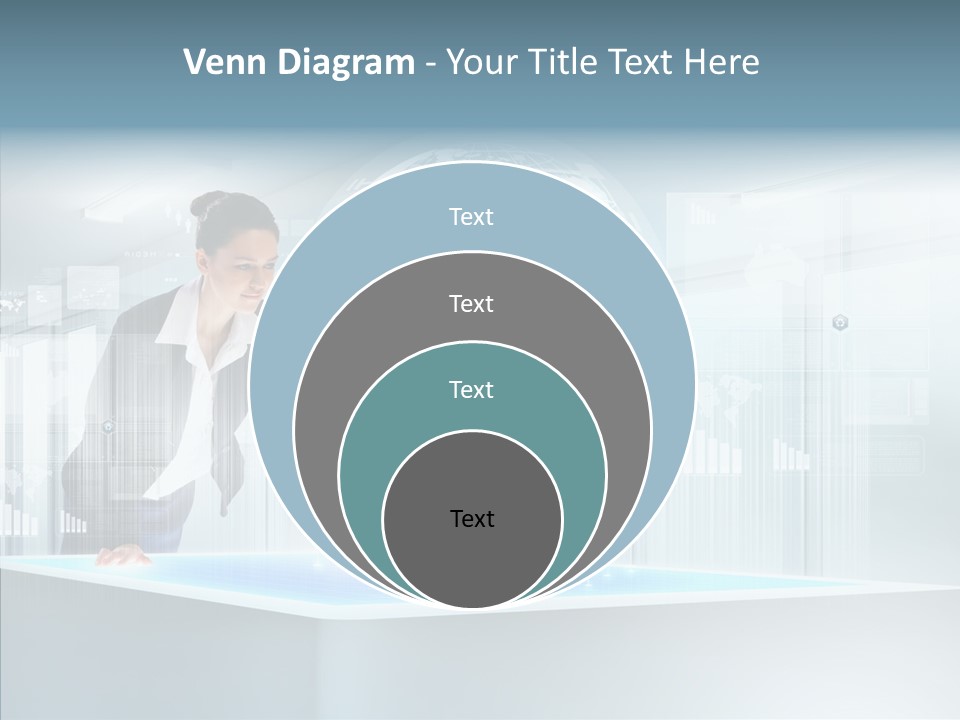 Venn Diagram - Your Title Text Here

Text

Text

Text

Text